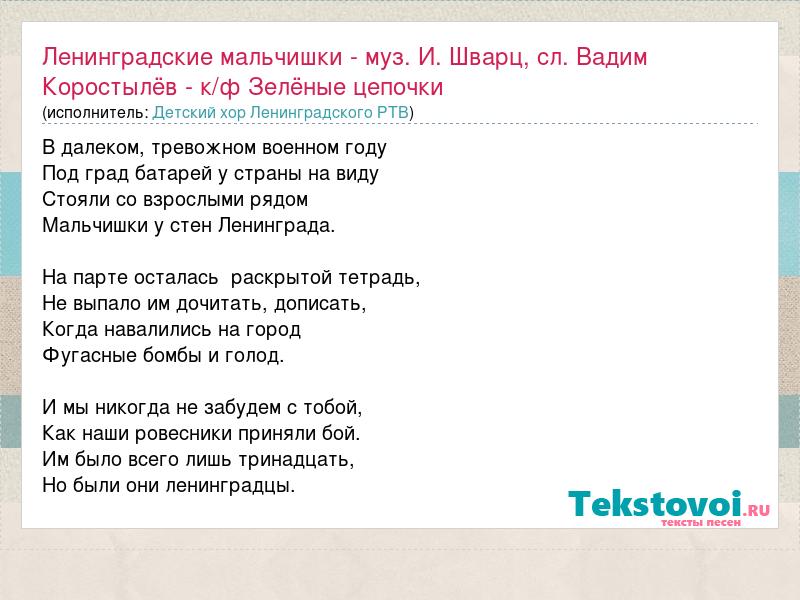 Ленинградские мальчишки - муз. И. Шварц, сл. Вадим Коростылёв - к/ф Зелёные цепочки
(исполнитель: Детский хор Ленинградского РТВ)

В далеком, тревожном военном году
Под град батарей у страны на виду
Стояли со взрослыми рядом
Мальчишки у стен Ленинграда.

На парте осталась раскрытой тетрадь,
Не выпало им дочитать, дописать,
Когда навалились на город
Фугасные бомбы и голод.

И мы никогда не забудем с тобой,
Как наши ровесники приняли бой.
Им было всего лишь тринадцать,
Но были они ленинградцы.

Tekstovoi.RU
тексты песен